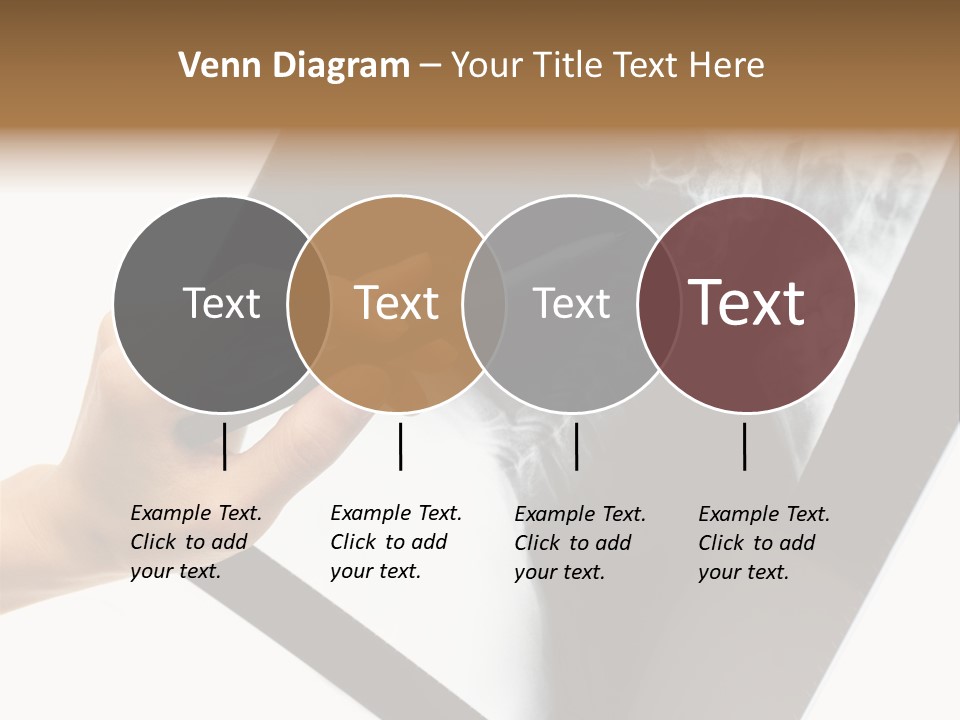 Venn Diagram – Your Title Text Here

Text

Text

Text

Text

Example Text. Click to add your text.

Example Text. Click to add your text.

Example Text. Click to add your text.

Example Text. Click to add your text.